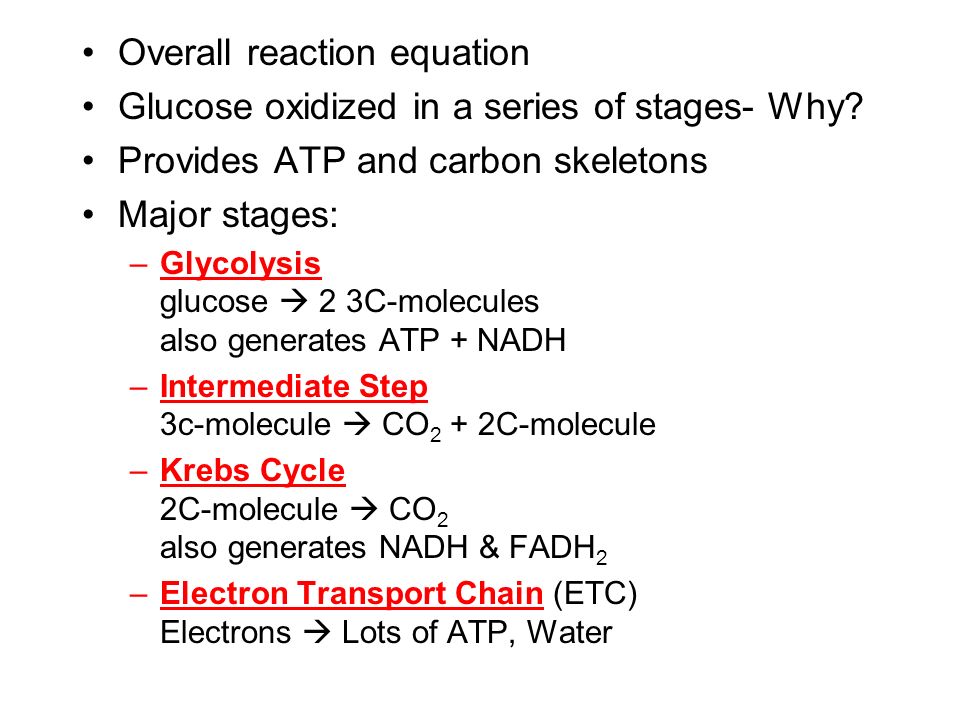 • Overall reaction equation
• Glucose oxidized in a series of stages- Why?
• Provides ATP and carbon skeletons
• Major stages:
– Glycolysis
glucose → 2 3C-molecules
also generates ATP + NADH
– Intermediate Step
3c-molecule → $CO_2$ + 2C-molecule
– Krebs Cycle
2C-molecule → $CO_2$
also generates NADH & $FADH_2$
– Electron Transport Chain (ETC)
Electrons → Lots of ATP, Water